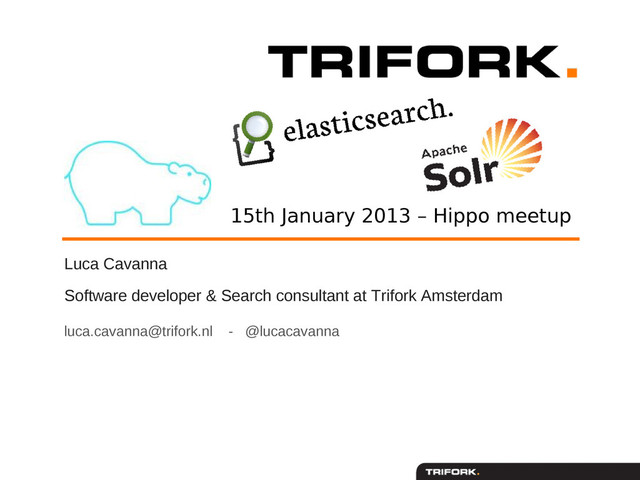 TRIFORK.

elasticsearch.

Apache Solr

15th January 2013 – Hippo meetup

Luca Cavanna

Software developer & Search consultant at Trifork Amsterdam

luca.cavanna@trifork.nl - @lucacavanna

TRIFORK.